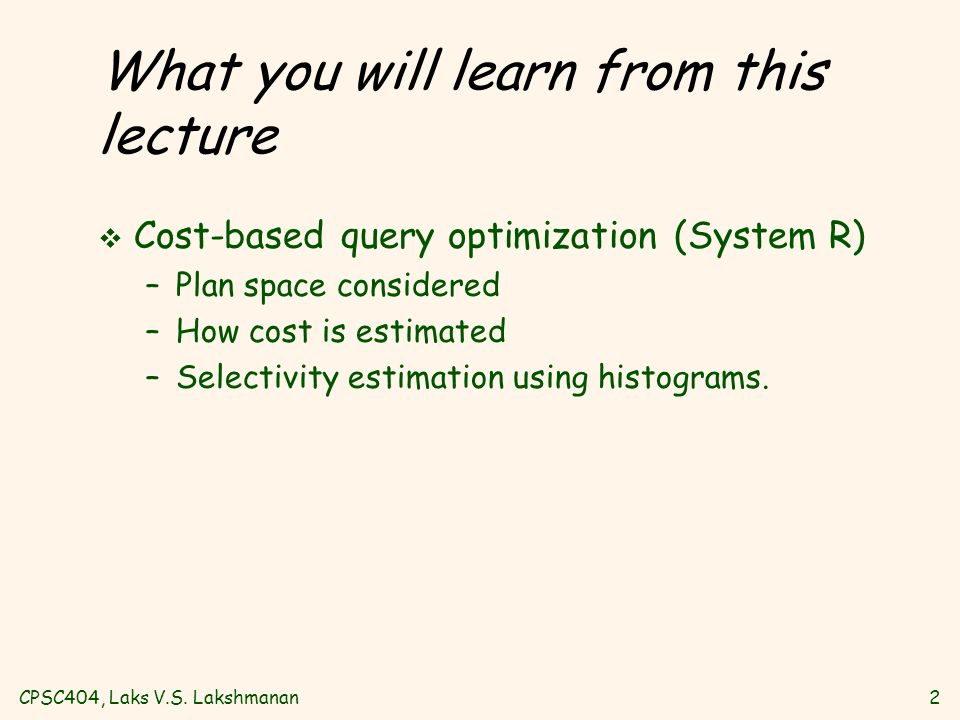 What you will learn from this lecture

❖ Cost-based query optimization (System R)

– Plan space considered

– How cost is estimated

– Selectivity estimation using histograms.

CPSC404, Laks V.S. Lakshmanan

2